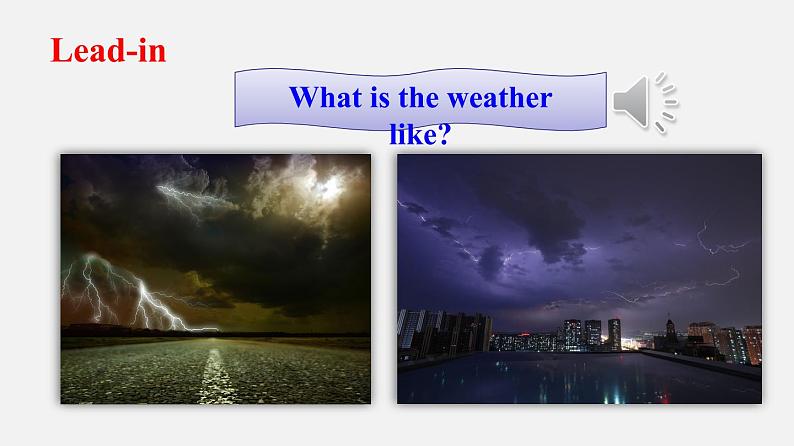 Lead-in

What is the weather like?